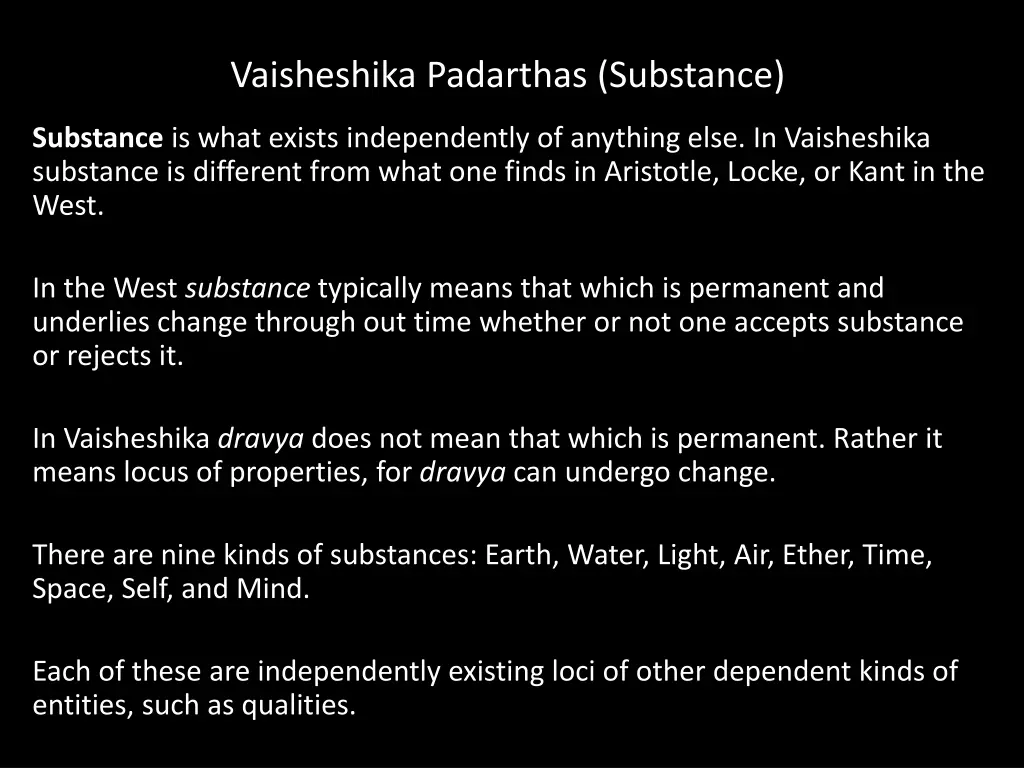 Vaisheshika Padarthas (Substance)

Substance is what exists independently of anything else. In Vaisheshika substance is different from what one finds in Aristotle, Locke, or Kant in the West.

In the West substance typically means that which is permanent and underlies change through out time whether or not one accepts substance or rejects it.

In Vaisheshika dravya does not mean that which is permanent. Rather it means locus of properties, for dravya can undergo change.

There are nine kinds of substances: Earth, Water, Light, Air, Ether, Time, Space, Self, and Mind.

Each of these are independently existing loci of other dependent kinds of entities, such as qualities.